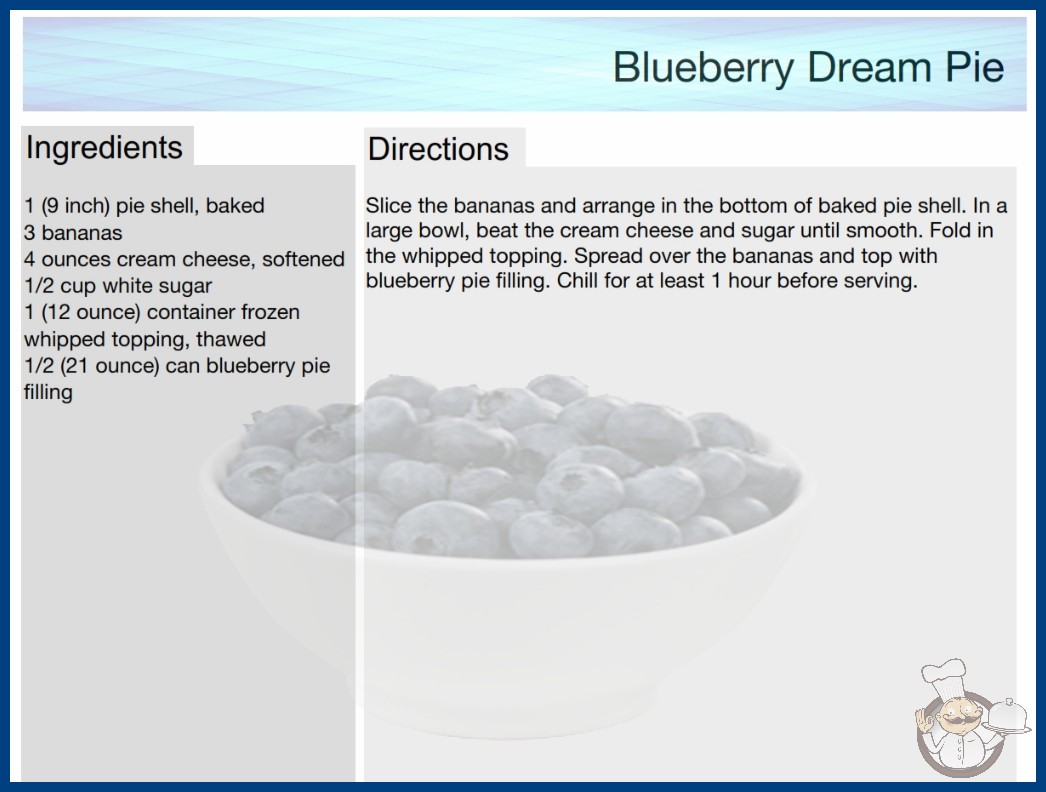 Blueberry Dream Pie

Ingredients

1 (9 inch) pie shell, baked
3 bananas
4 ounces cream cheese, softened
1/2 cup white sugar
1 (12 ounce) container frozen whipped topping, thawed
1/2 (21 ounce) can blueberry pie filling

Directions

Slice the bananas and arrange in the bottom of baked pie shell. In a large bowl, beat the cream cheese and sugar until smooth. Fold in the whipped topping. Spread over the bananas and top with blueberry pie filling. Chill for at least 1 hour before serving.